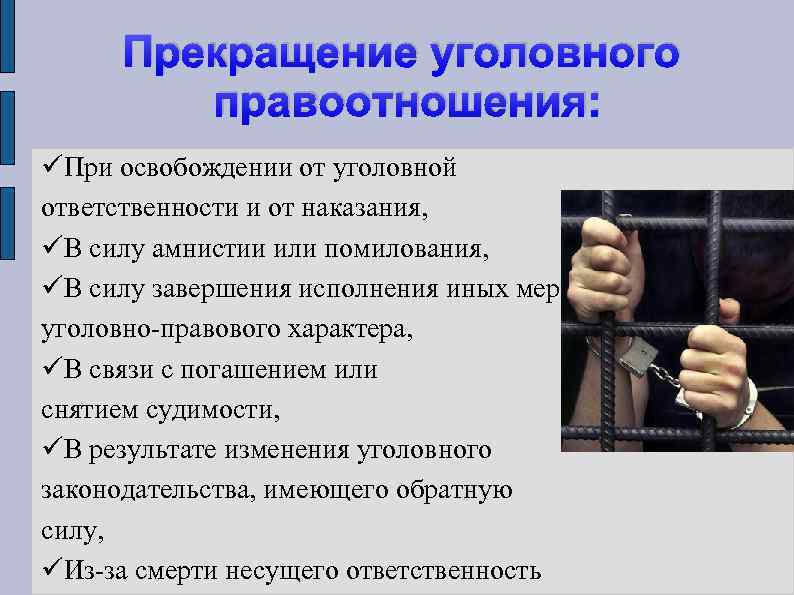 Прекращение уголовного правоотношения:

✓При освобождении от уголовной ответственности и от наказания,

✓В силу амнистии или помилования,

✓В силу завершения исполнения иных мер уголовно-правового характера,

✓В связи с погашением или снятием судимости,

✓В результате изменения уголовного законодательства, имеющего обратную силу,

✓Из-за смерти несущего ответственность